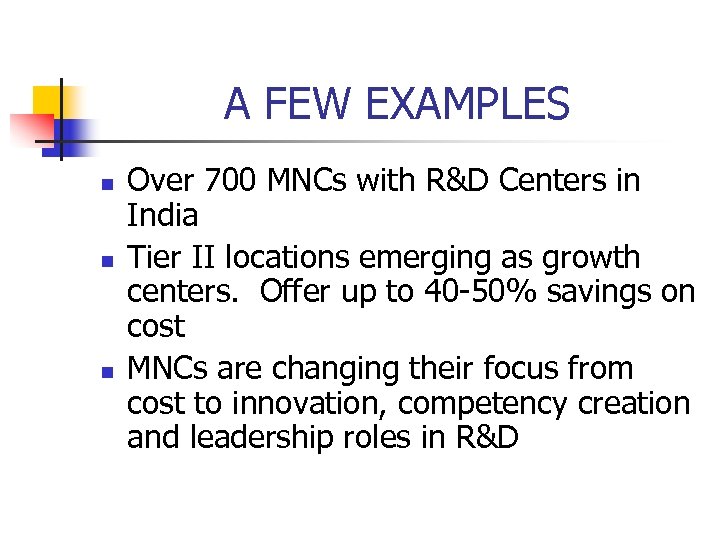 A FEW EXAMPLES

- Over 700 MNCs with R&D Centers in India
- Tier II locations emerging as growth centers. Offer up to 40-50% savings on cost
- MNCs are changing their focus from cost to innovation, competency creation and leadership roles in R&D